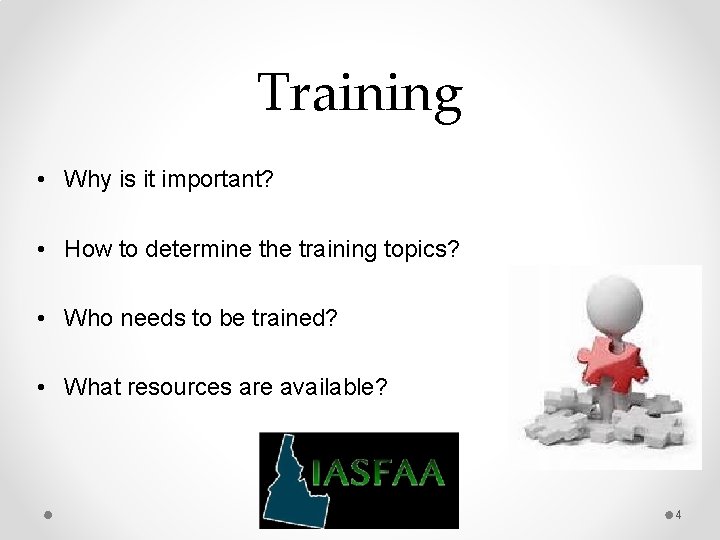 Training

• Why is it important?

• How to determine the training topics?

• Who needs to be trained?

• What resources are available?

IASFAA

4